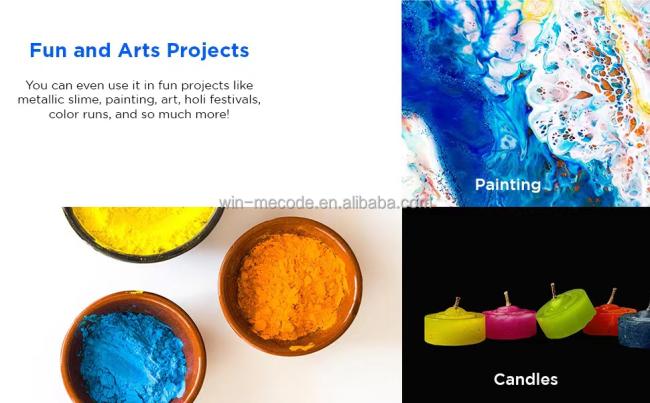 Fun and Arts Projects

You can even use it in fun projects like metallic slime, painting, art, holi festivals, color runs, and so much more!

Painting

win-mecode.en.alibaba.com

Candles